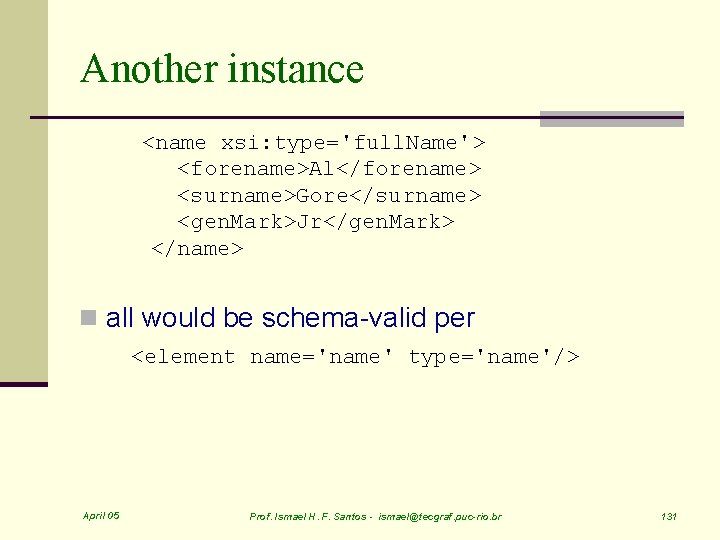 Another instance

<name xsi:type='fullName'>
<forename>Al</forename>
<surname>Gore</surname>
<genMark>Jr</genMark>
</name>

all would be schema-valid per

<element name='name' type='name'/>

April 05

Prof. Ismael H. F. Santos - ismael@tecgraf.puc-rio.br

131